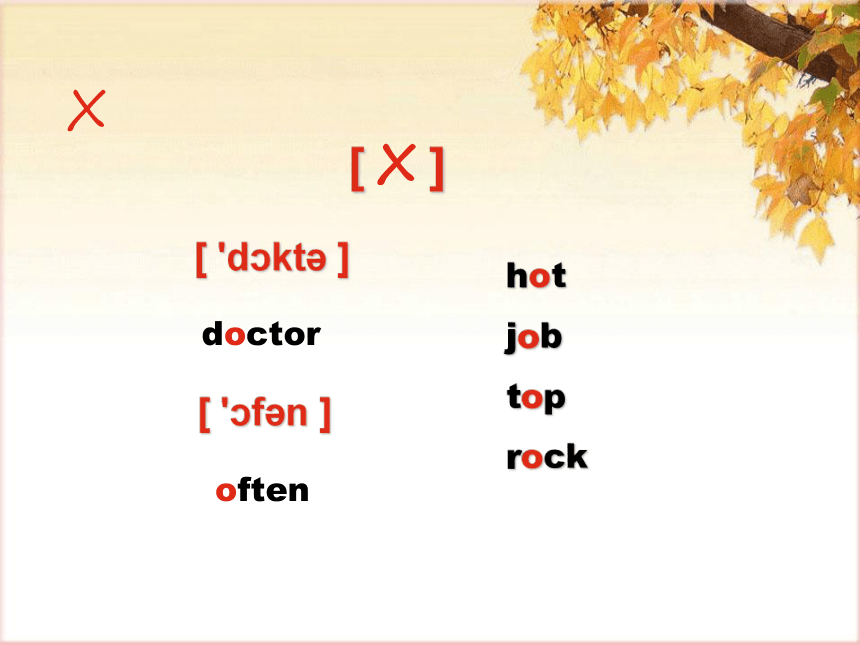 X

[ X ]

[ 'dɔktə ]

doctor

[ 'ɔfən ]

often

hot

job

top

rock